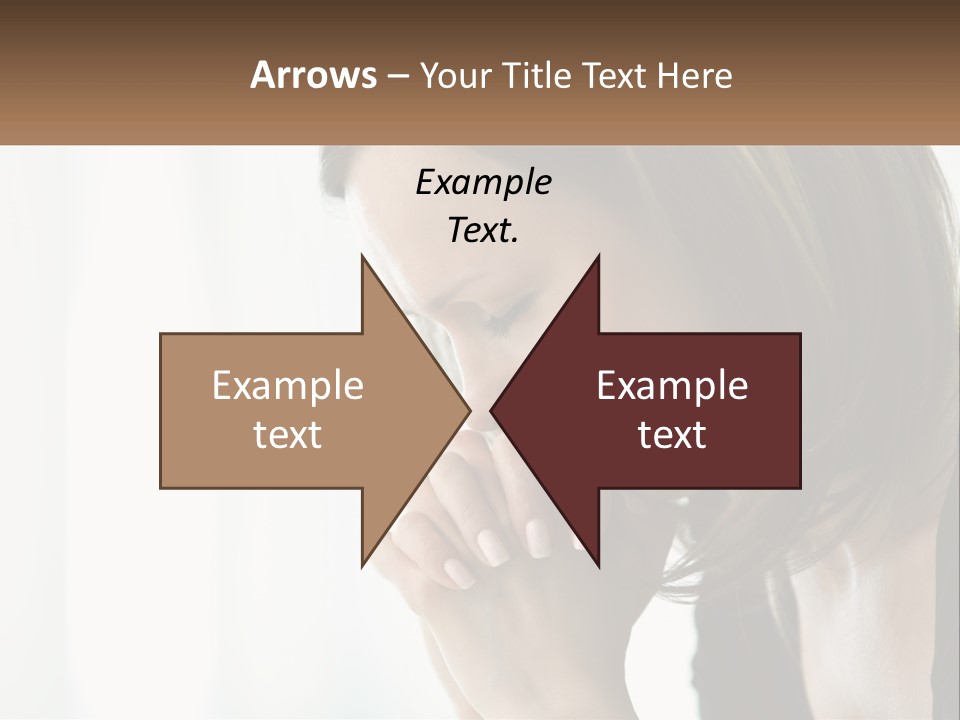 Arrows – Your Title Text Here

Example Text.

Example text

Example text